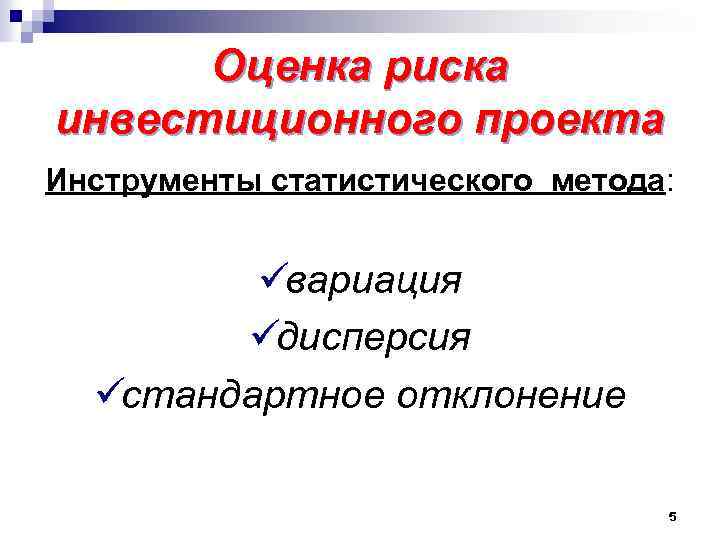 Оценка риска инвестиционного проекта

Инструменты статистического метода:

✓вариация
✓дисперсия
✓стандартное отклонение

5